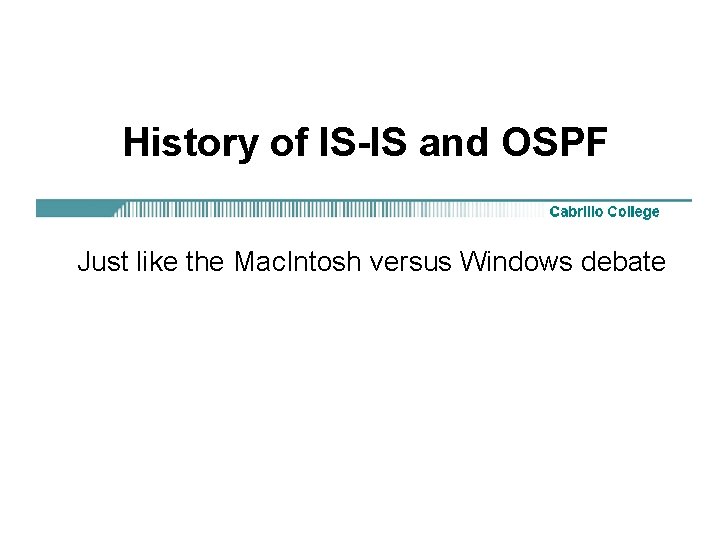 History of IS-IS and OSPF

Cabrillo College

Just like the MacIntosh versus Windows debate